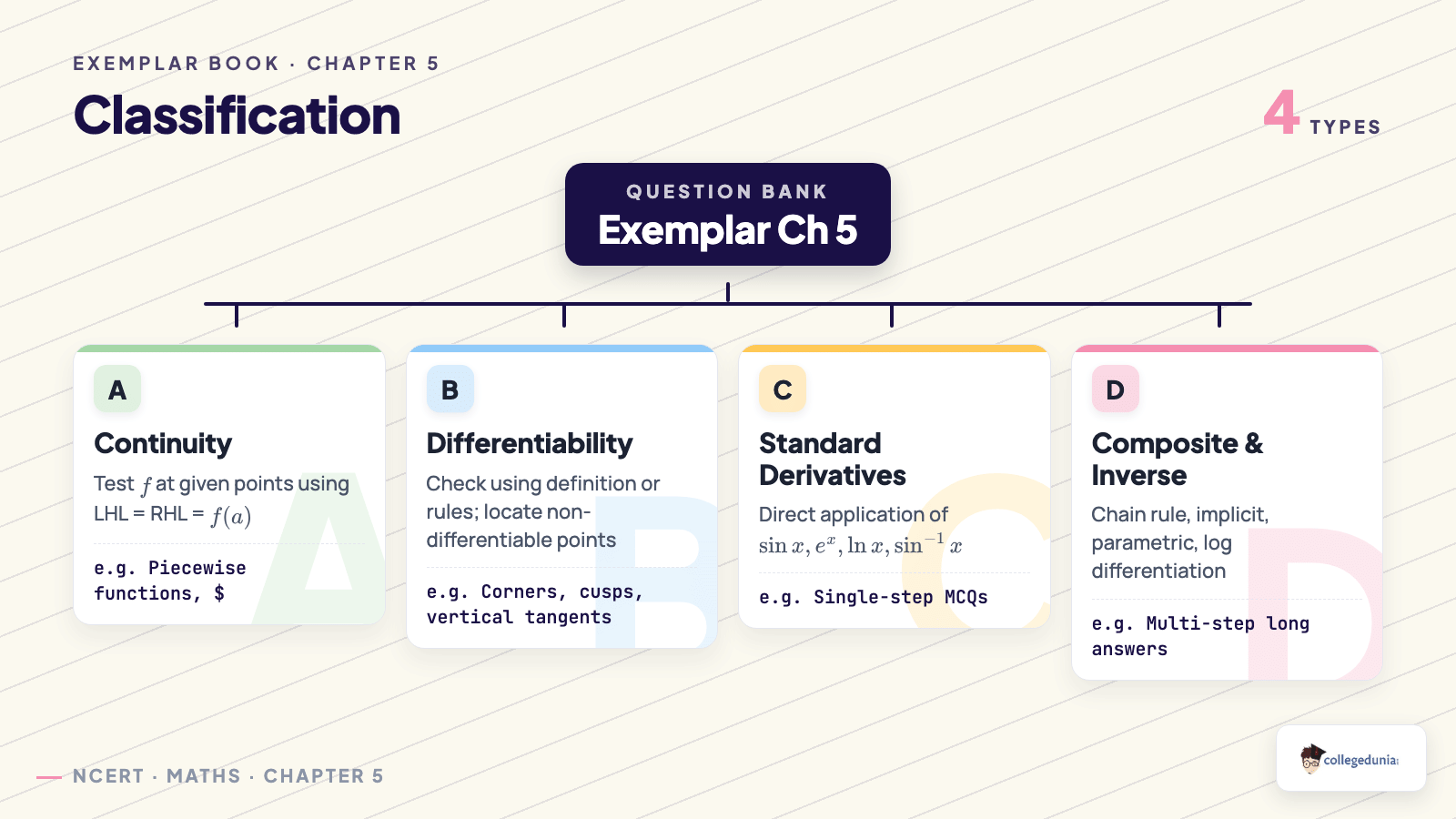 EXEMPLAR BOOK · CHAPTER 5

Classification

4 TYPES

QUESTION BANK
Exemplar Ch 5

A
Continuity
Test $f$ at given points using LHL = RHL = $f(a)$
e.g. Piecewise functions, $

B
Differentiability
Check using definition or rules; locate non-differentiable points
e.g. Corners, cusps, vertical tangents

C
Standard Derivatives
Direct application of $\sin x, e^x, \ln x, \sin^{-1} x$
e.g. Single-step MCQs

D
Composite & Inverse
Chain rule, implicit, parametric, log differentiation
e.g. Multi-step long answers

NCERT · MATHS · CHAPTER 5

collegedunia